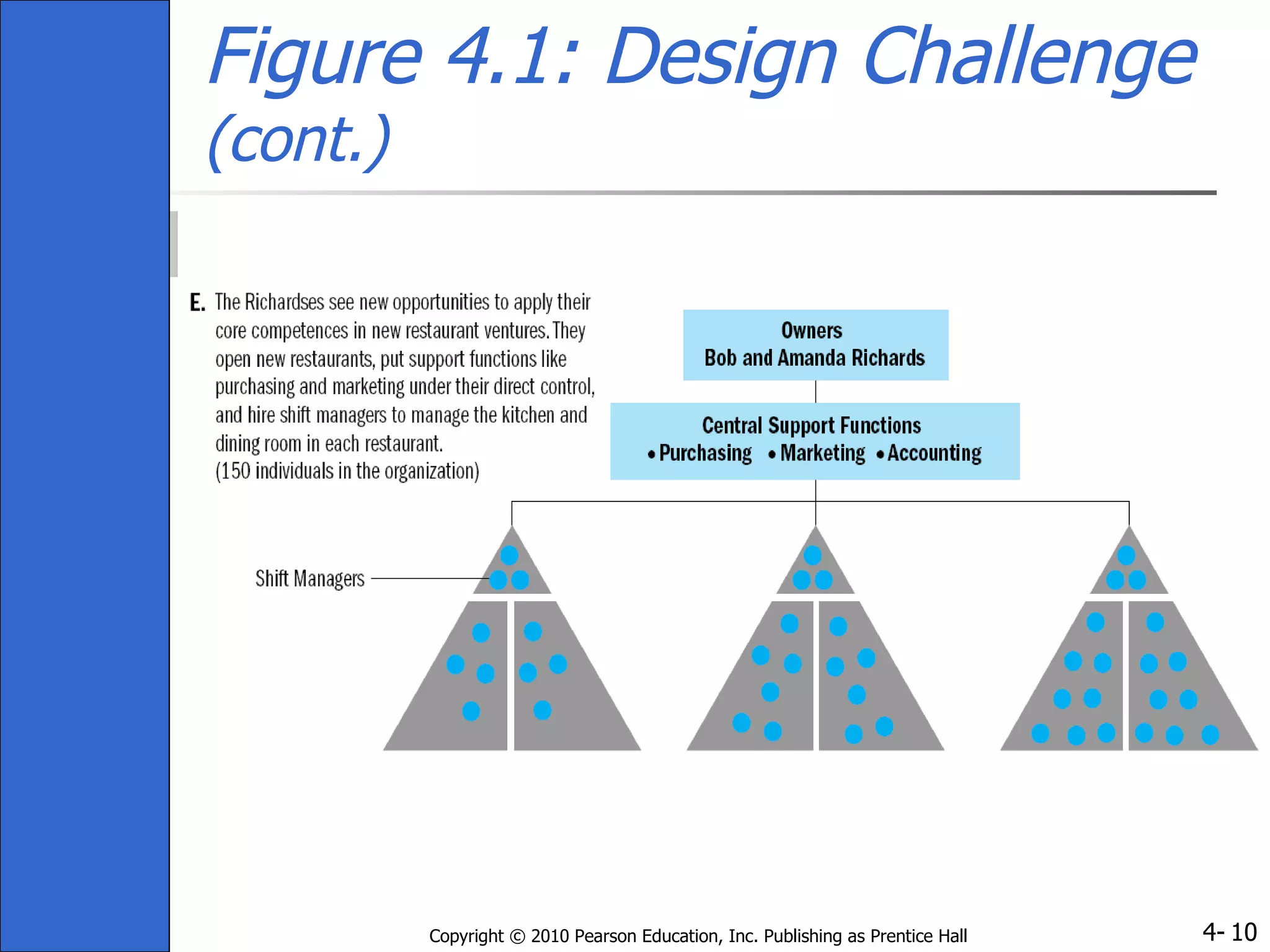 Figure 4.1: Design Challenge (cont.)

E. The Richardses see new opportunities to apply their core competences in new restaurant ventures. They open new restaurants, put support functions like purchasing and marketing under their direct control, and hire shift managers to manage the kitchen and dining room in each restaurant.
(150 individuals in the organization)

Owners
Bob and Amanda Richards

Central Support Functions
• Purchasing • Marketing • Accounting

Shift Managers

Copyright © 2010 Pearson Education, Inc. Publishing as Prentice Hall

4- 10